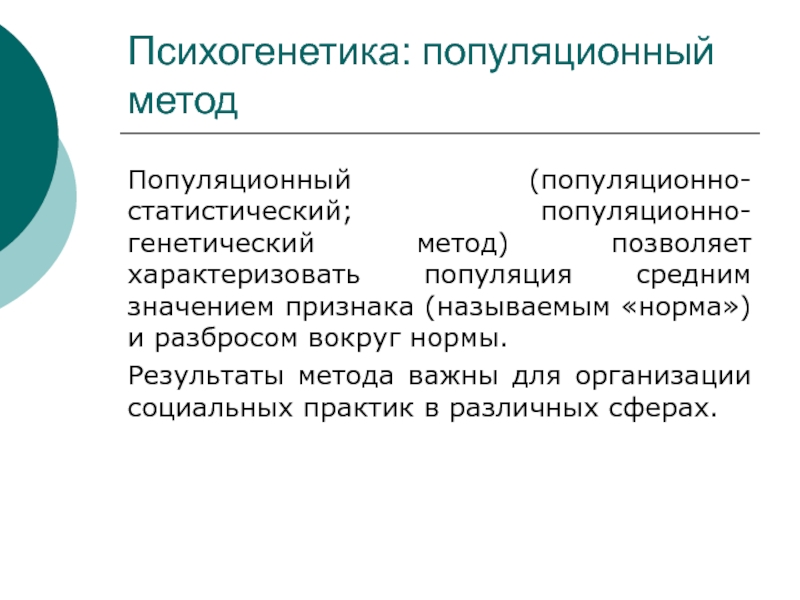 Психогенетика: популяционный метод

Популяционный (популяционно-статистический; популяционно-генетический метод) позволяет характеризовать популяция средним значением признака (называемым «норма») и разбросом вокруг нормы.

Результаты метода важны для организации социальных практик в различных сферах.